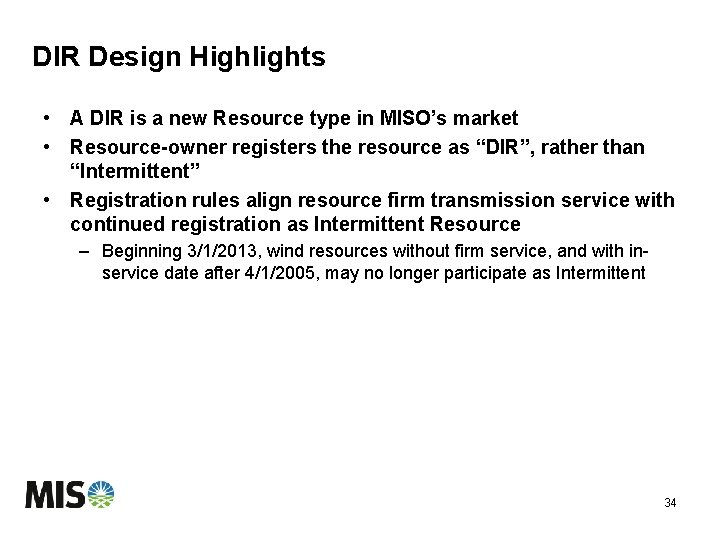 DIR Design Highlights

• A DIR is a new Resource type in MISO's market

• Resource-owner registers the resource as "DIR", rather than "Intermittent"

• Registration rules align resource firm transmission service with continued registration as Intermittent Resource

– Beginning 3/1/2013, wind resources without firm service, and with in-service date after 4/1/2005, may no longer participate as Intermittent

MISO

34